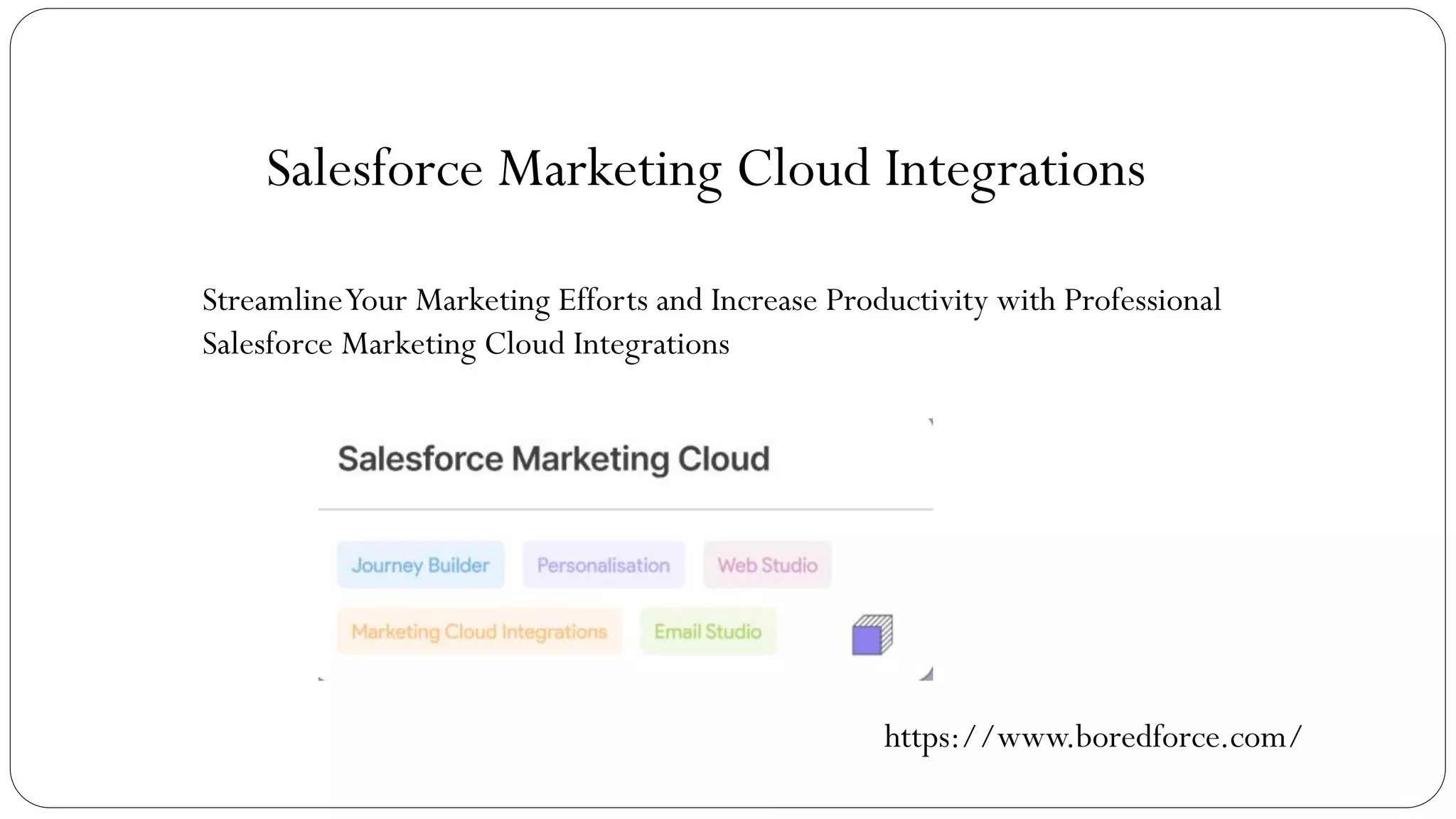 Salesforce Marketing Cloud Integrations

Streamline Your Marketing Efforts and Increase Productivity with Professional Salesforce Marketing Cloud Integrations

Salesforce Marketing Cloud

Journey Builder

Personalisation

Web Studio

Marketing Cloud Integrations

Email Studio

https://www.boredforce.com/